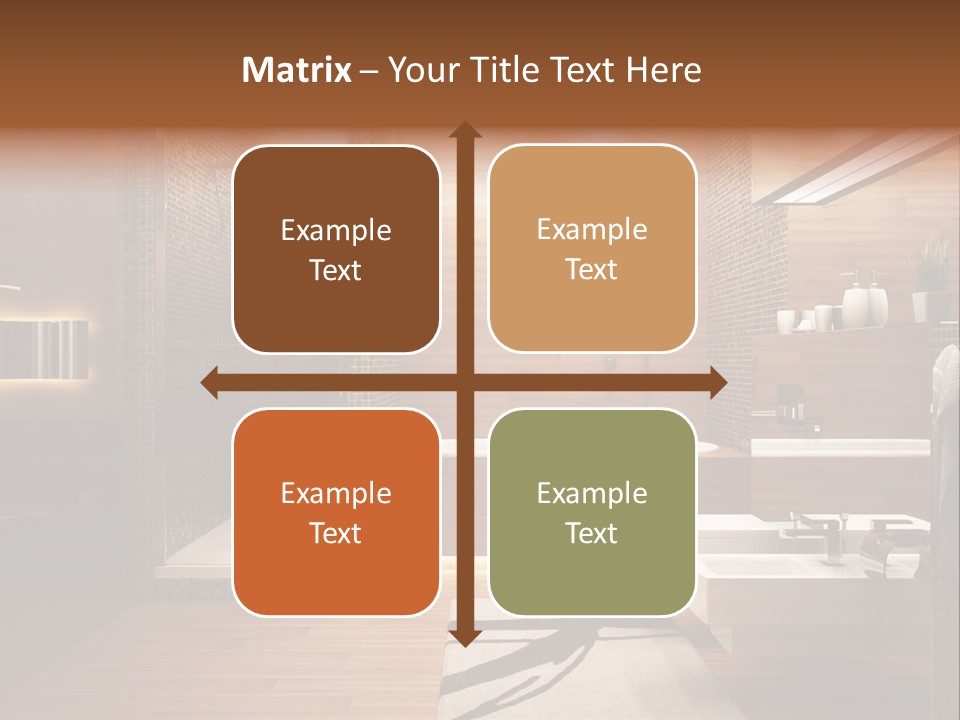 Matrix – Your Title Text Here

Example Text

Example Text

Example Text

Example Text